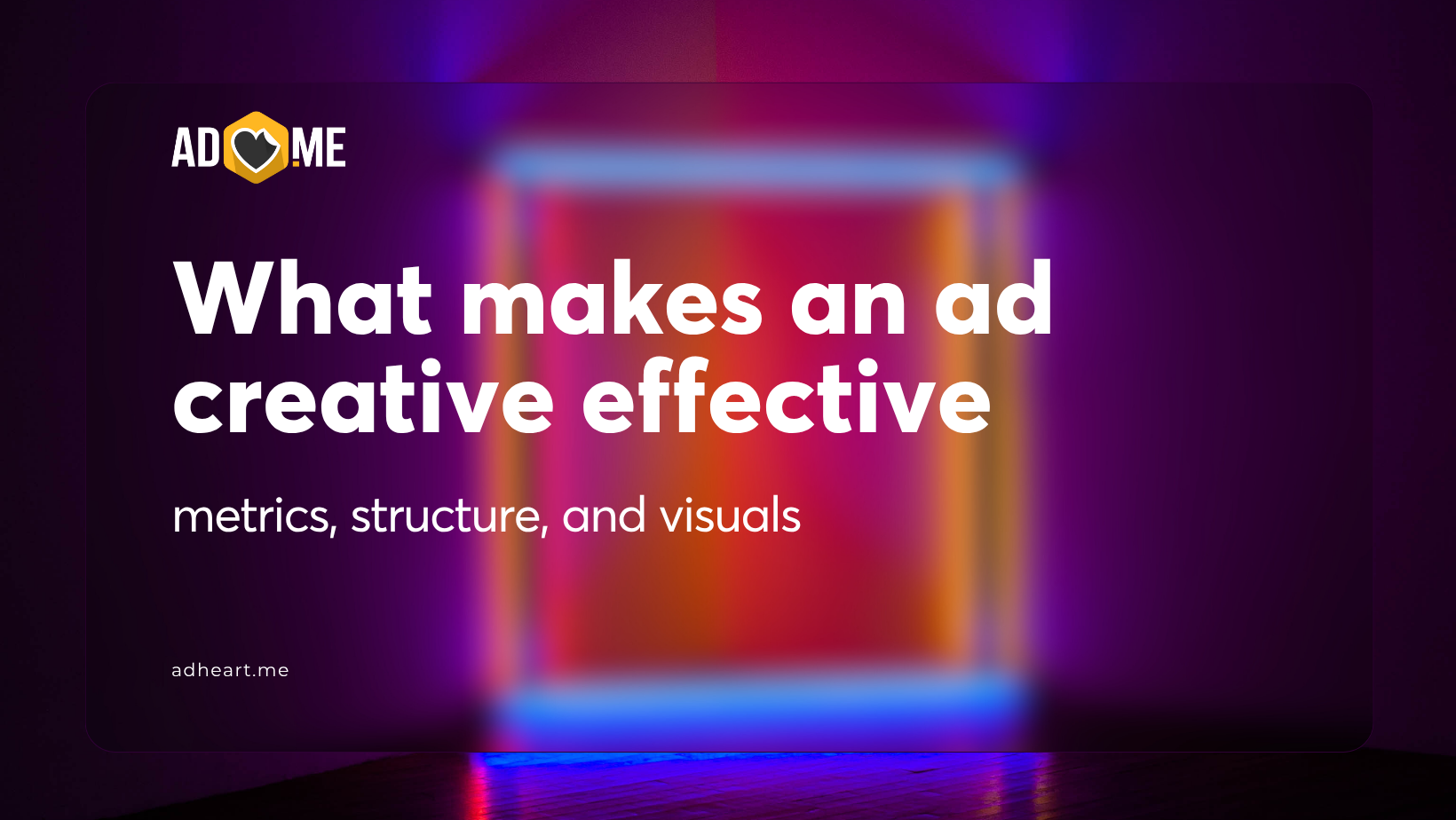 AD.ME

What makes an ad creative effective

metrics, structure, and visuals

adheart.me